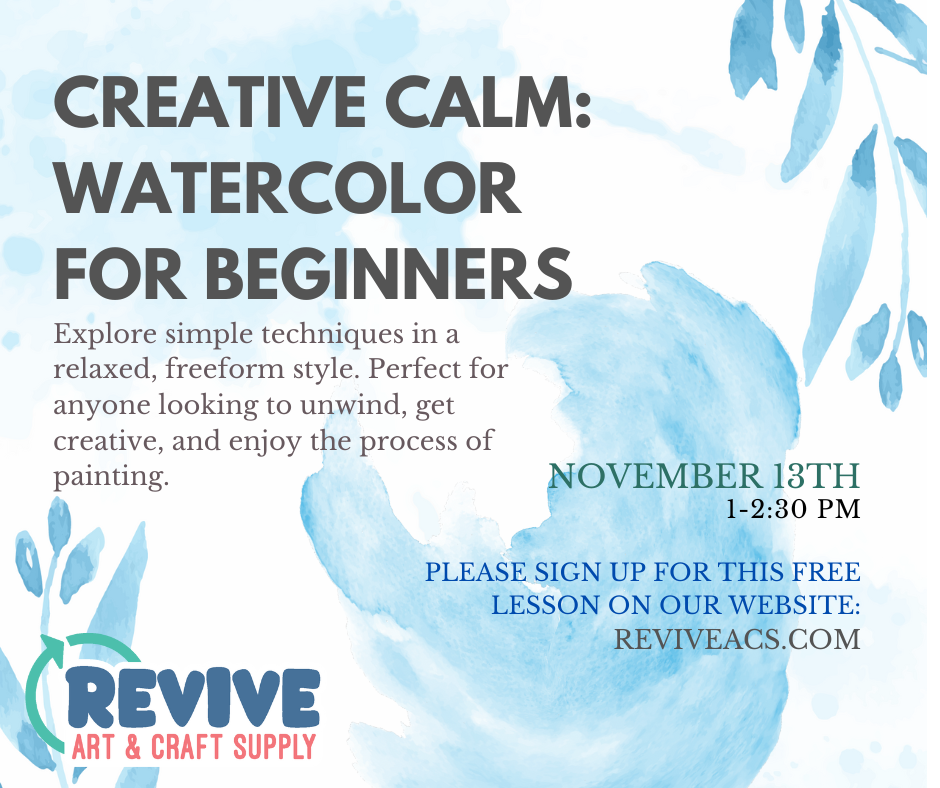 CREATIVE CALM: WATERCOLOR FOR BEGINNERS

Explore simple techniques in a relaxed, freeform style. Perfect for anyone looking to unwind, get creative, and enjoy the process of painting.

NOVEMBER 13TH
1-2:30 PM

PLEASE SIGN UP FOR THIS FREE LESSON ON OUR WEBSITE:
REVIVEACS.COM

REVIVE
ART & CRAFT SUPPLY